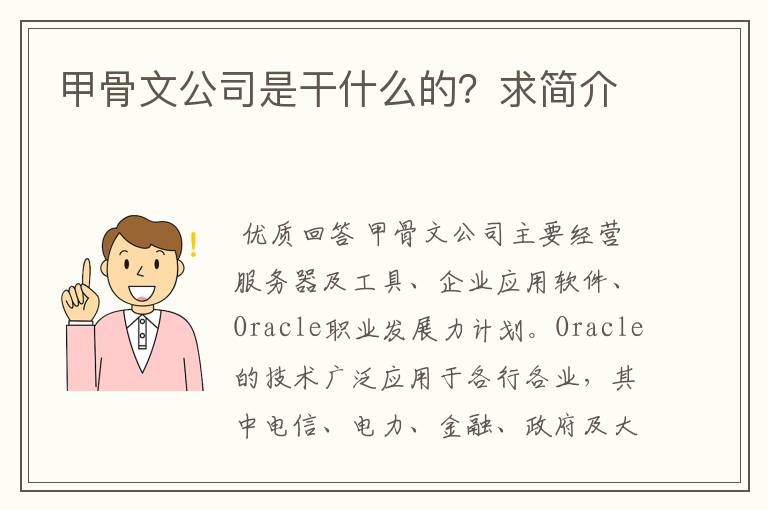 甲骨文公司是干什么的？求简介

优质回答 甲骨文公司主要经营服务器及工具、企业应用软件、Oracle职业发展力计划。Oracle的技术广泛应用于各行各业，其中电信、电力、金融、政府及大